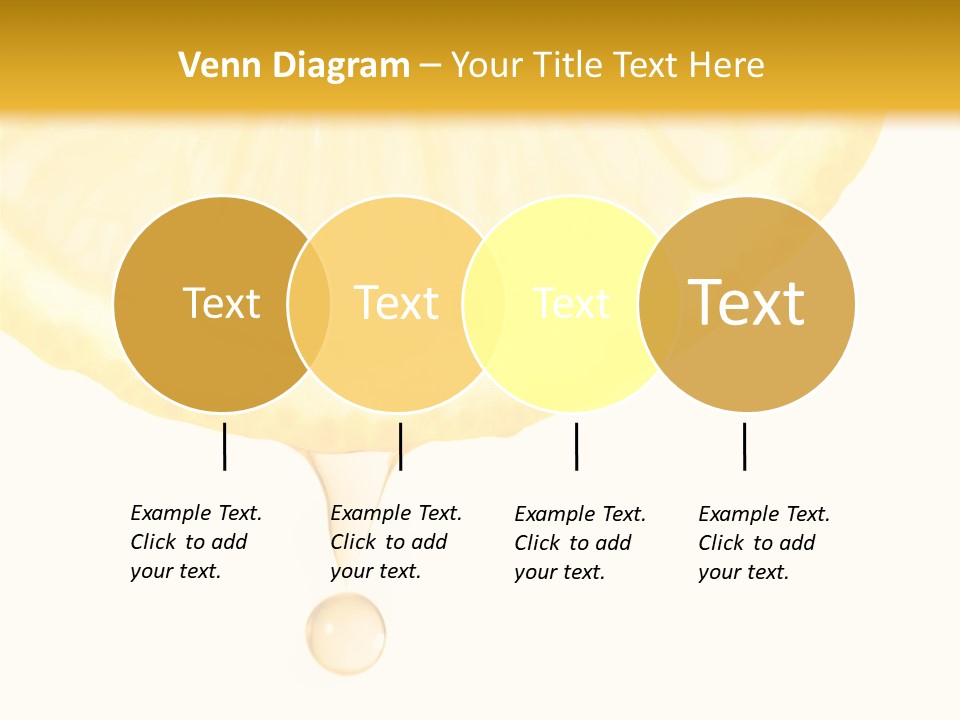 Venn Diagram – Your Title Text Here

Text

Text

Text

Text

Example Text. Click to add your text.

Example Text. Click to add your text.

Example Text. Click to add your text.

Example Text. Click to add your text.